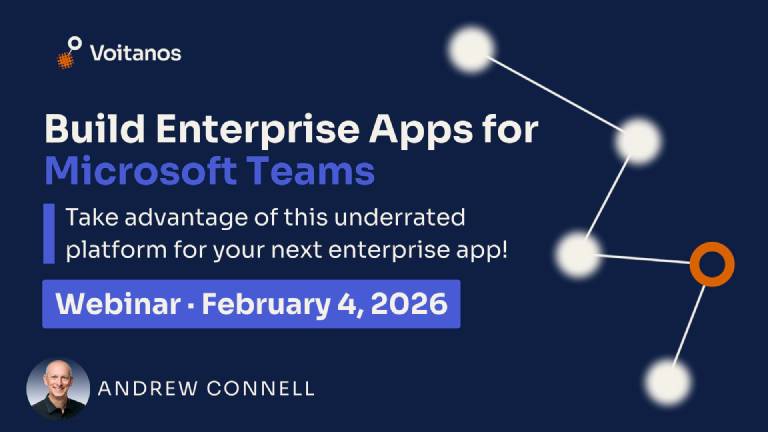 Voitanos

Build Enterprise Apps for Microsoft Teams

Take advantage of this underrated platform for your next enterprise app!

Webinar · February 4, 2026

ANDREW CONNELL